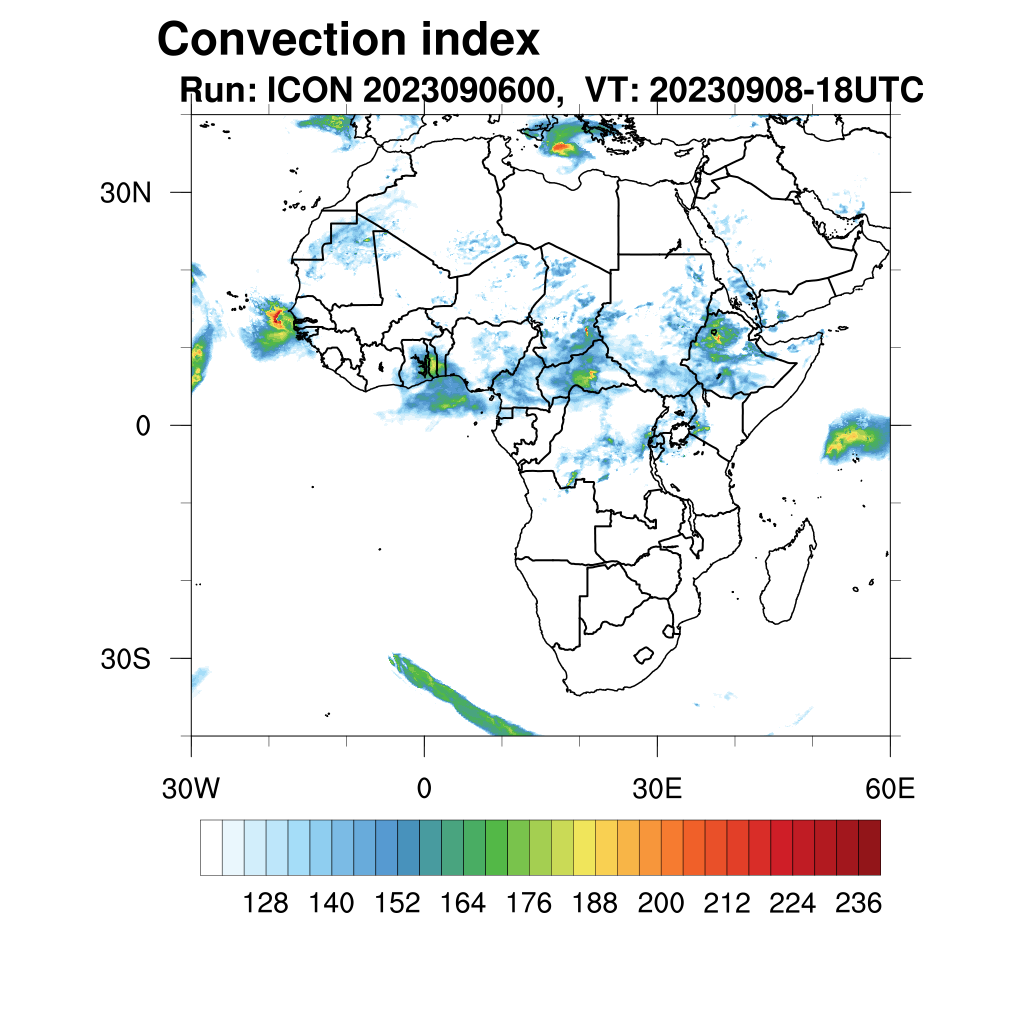 Convection index
Run: ICON 2023090600, VT: 20230908-18UTC

30N
0
30S

30W
0
30E
60E

128 140 152 164 176 188 200 212 224 236